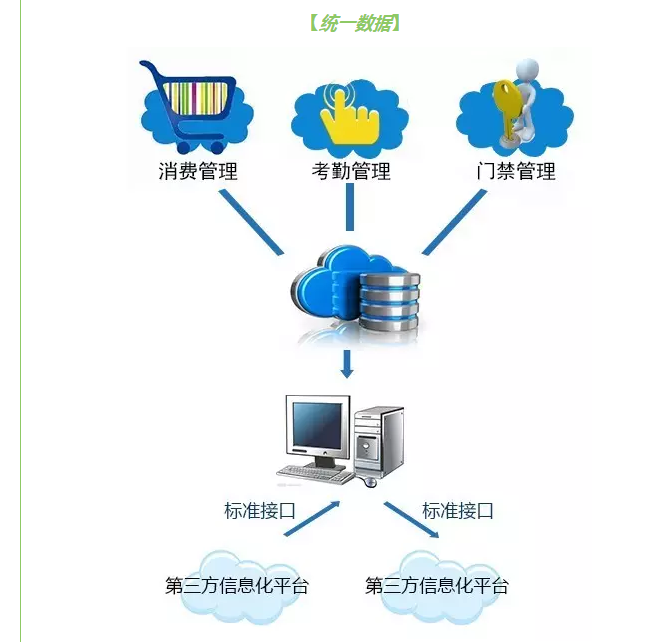 【统一数据】

消费管理

考勤管理

门禁管理

标准接口

标准接口

第三方信息化平台

第三方信息化平台